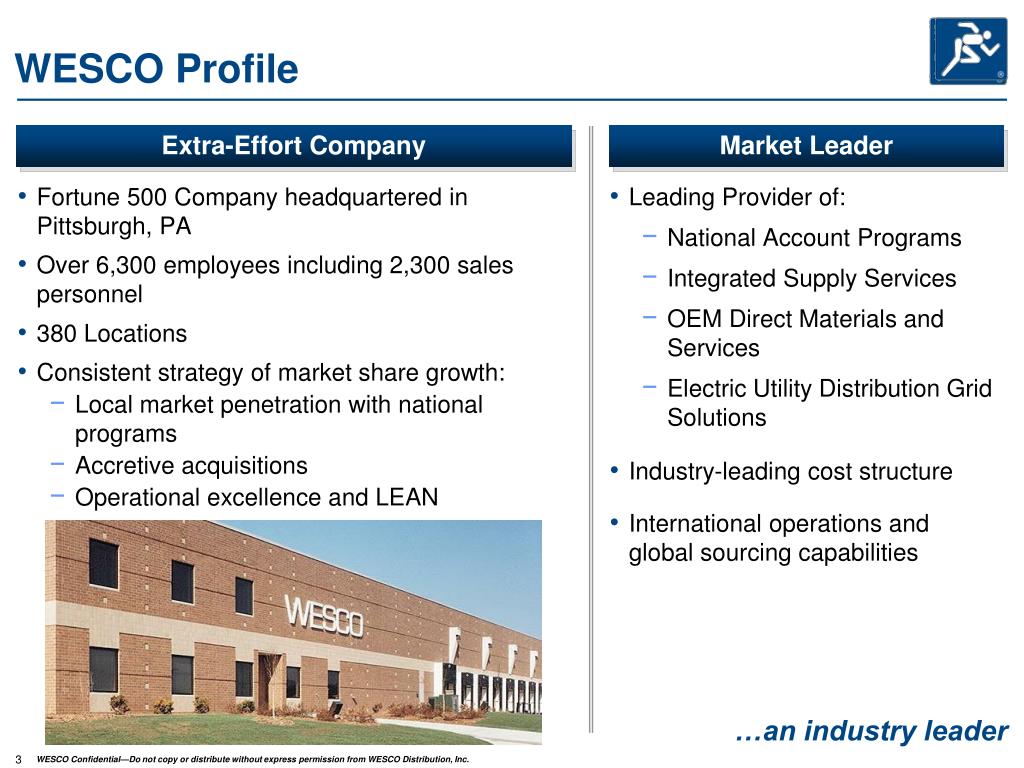 WESCO Profile

Extra-Effort Company

• Fortune 500 Company headquartered in Pittsburgh, PA
• Over 6,300 employees including 2,300 sales personnel
• 380 Locations
• Consistent strategy of market share growth:
− Local market penetration with national programs
− Accretive acquisitions
− Operational excellence and LEAN

WESCO

Market Leader

• Leading Provider of:
− National Account Programs
− Integrated Supply Services
− OEM Direct Materials and Services
− Electric Utility Distribution Grid Solutions
• Industry-leading cost structure
• International operations and global sourcing capabilities

…an industry leader

3 WESCO Confidential—Do not copy or distribute without express permission from WESCO Distribution, Inc.